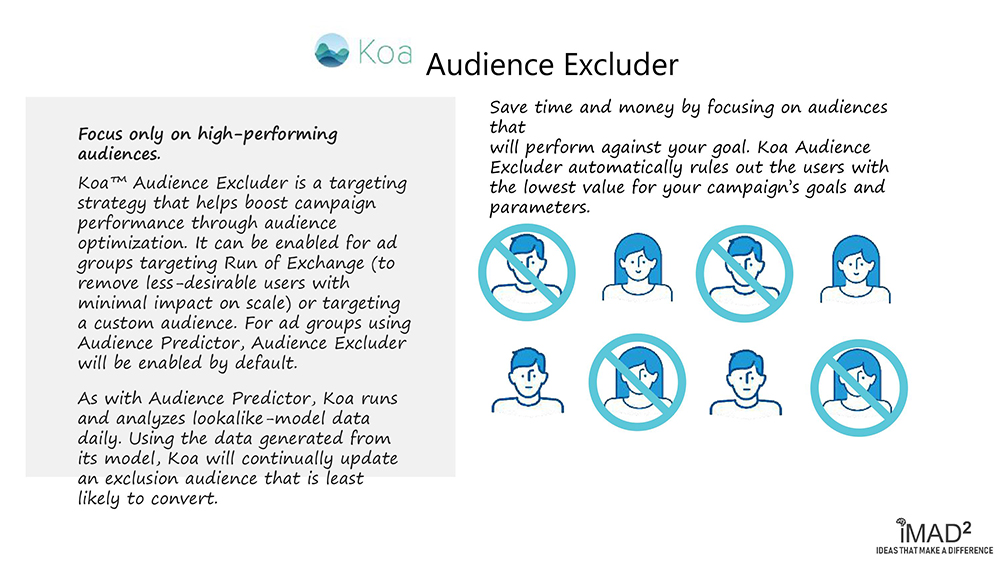 Koa Audience Excluder

Focus only on high-performing audiences.

Koa™ Audience Excluder is a targeting strategy that helps boost campaign performance through audience optimization. It can be enabled for ad groups targeting Run of Exchange (to remove less-desirable users with minimal impact on scale) or targeting a custom audience. For ad groups using Audience Predictor, Audience Excluder will be enabled by default.

As with Audience Predictor, Koa runs and analyzes lookalike-model data daily. Using the data generated from its model, Koa will continually update an exclusion audience that is least likely to convert.

Save time and money by focusing on audiences that
will perform against your goal. Koa Audience Excluder automatically rules out the users with the lowest value for your campaign's goals and parameters.

iMAD²
IDEAS THAT MAKE A DIFFERENCE